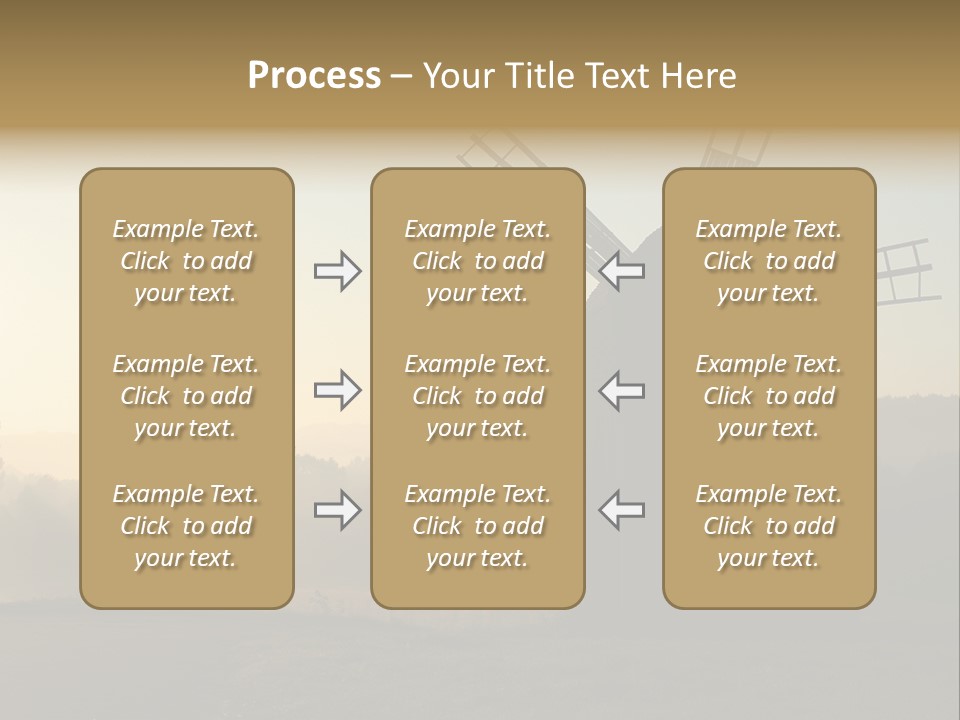 Process – Your Title Text Here

Example Text. Click to add your text.

Example Text. Click to add your text.

Example Text. Click to add your text.

Example Text. Click to add your text.

Example Text. Click to add your text.

Example Text. Click to add your text.

Example Text. Click to add your text.

Example Text. Click to add your text.

Example Text. Click to add your text.